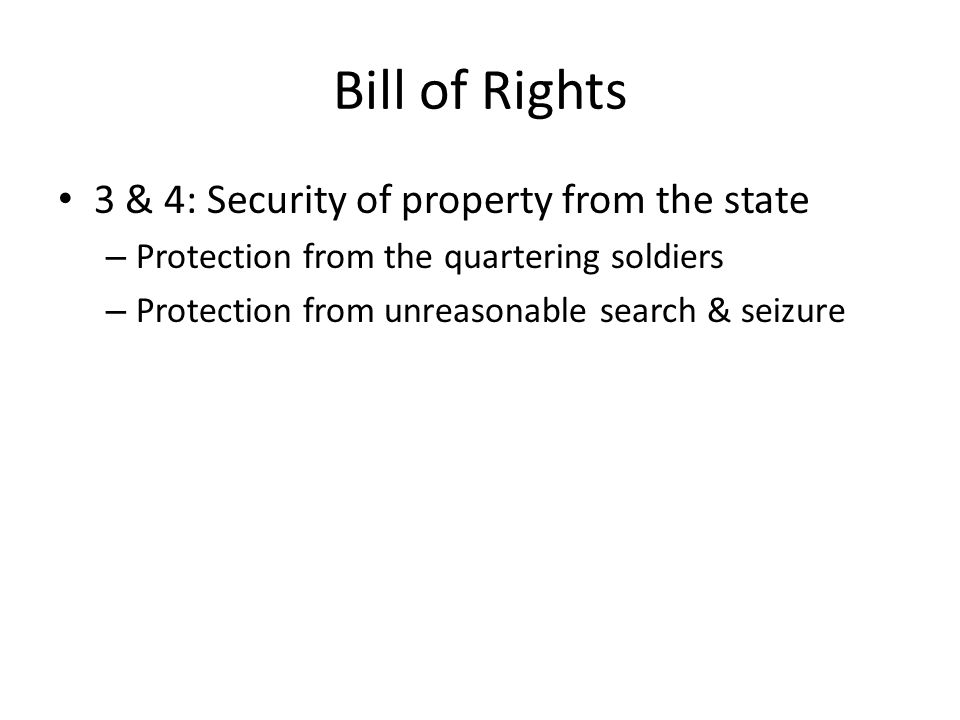 Bill of Rights

• 3 & 4: Security of property from the state
– Protection from the quartering soldiers
– Protection from unreasonable search & seizure